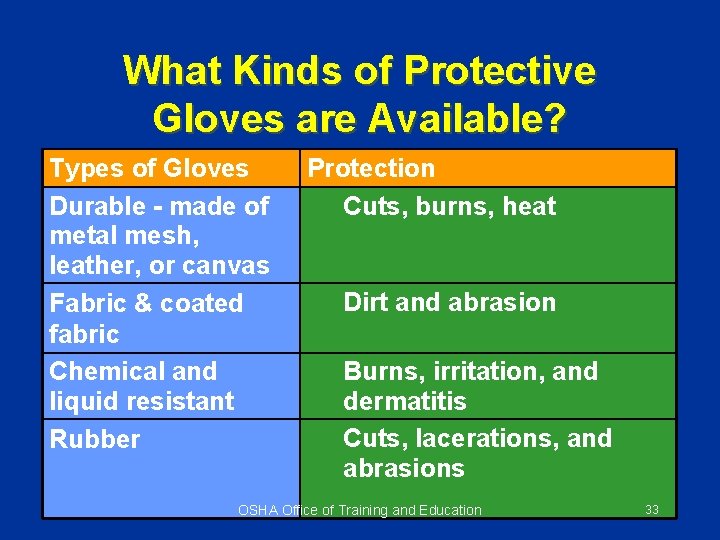 What Kinds of Protective Gloves are Available?

| Types of Gloves | Protection |
|---|---|
| Durable - made of metal mesh, leather, or canvas | Cuts, burns, heat |
| Fabric & coated fabric | Dirt and abrasion |
| Chemical and liquid resistant | Burns, irritation, and dermatitis |
| Rubber | Cuts, lacerations, and abrasions |

OSHA Office of Training and Education 33